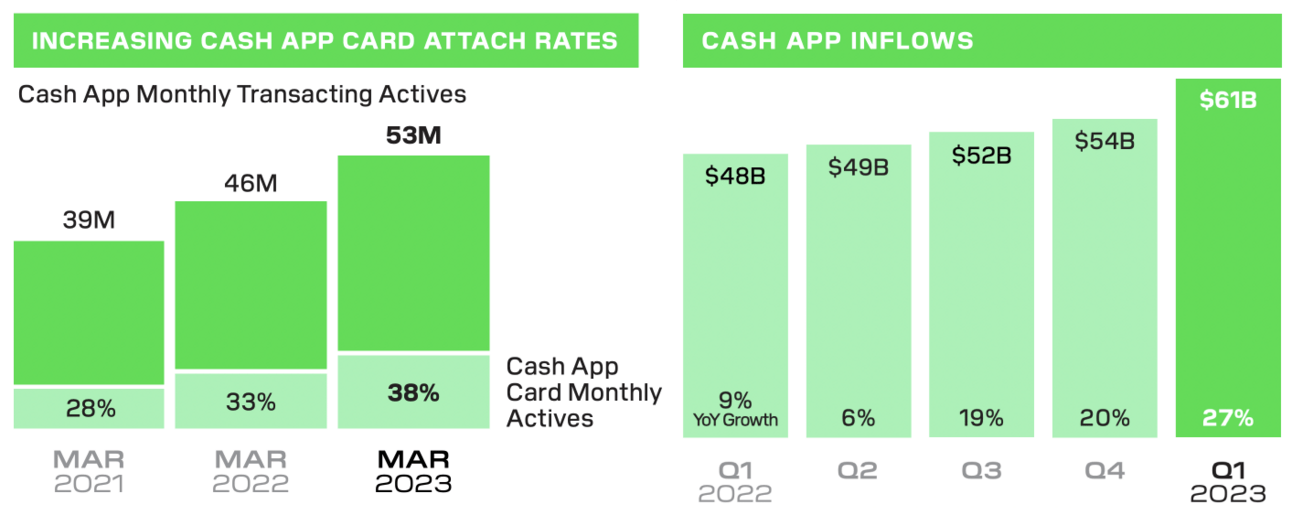 INCREASING CASH APP CARD ATTACH RATES

Cash App Monthly Transacting Actives

39M

46M

53M

28%

33%

38%

Cash App Card Monthly Actives

MAR 2021

MAR 2022

MAR 2023

CASH APP INFLOWS

$48B

$49B

$52B

$54B

$61B

9% YoY Growth

6%

19%

20%

27%

Q1 2022

Q2

Q3

Q4

Q1 2023